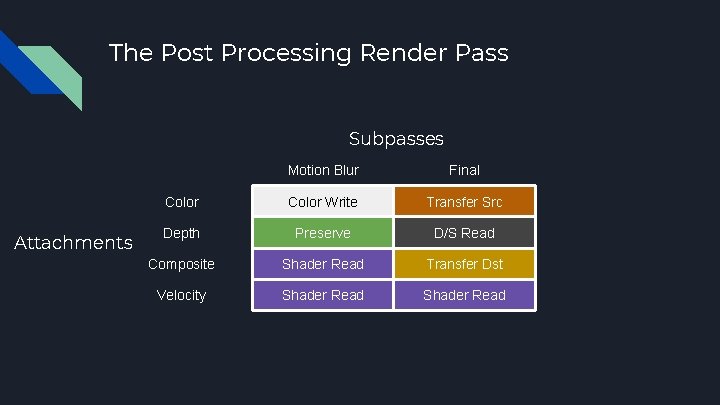 The Post Processing Render Pass

Subpasses

Attachments

| | Motion Blur | Final |
|---|---|---|
| Color | Color Write | Transfer Src |
| Depth | Preserve | D/S Read |
| Composite | Shader Read | Transfer Dst |
| Velocity | Shader Read | Shader Read |